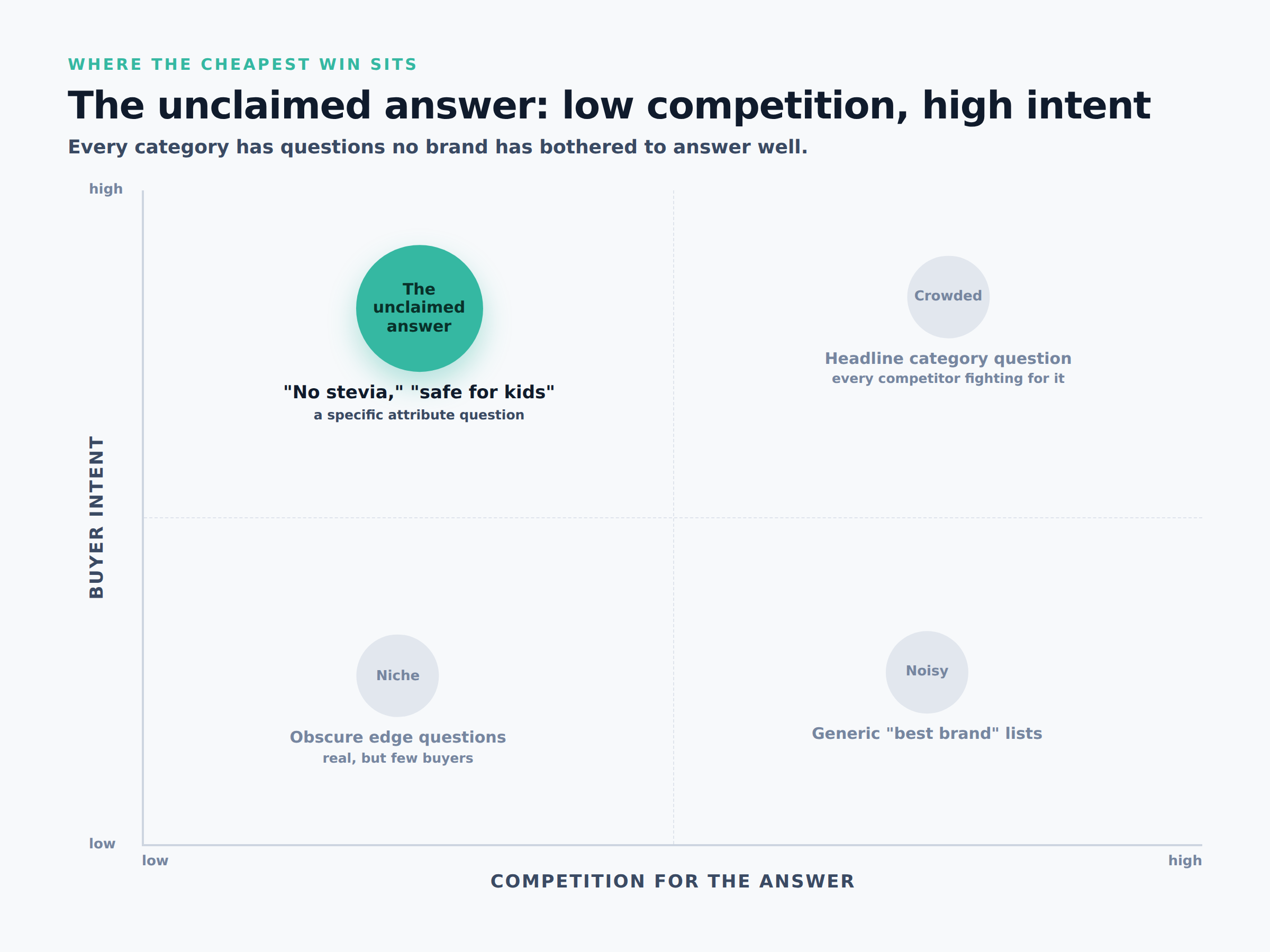 WHERE THE CHEAPEST WIN SITS

The unclaimed answer: low competition, high intent

Every category has questions no brand has bothered to answer well.

high

BUYER INTENT

low

The unclaimed answer

"No stevia," "safe for kids"
a specific attribute question

Crowded

Headline category question
every competitor fighting for it

Niche

Obscure edge questions
real, but few buyers

Noisy

Generic "best brand" lists

low

high

COMPETITION FOR THE ANSWER